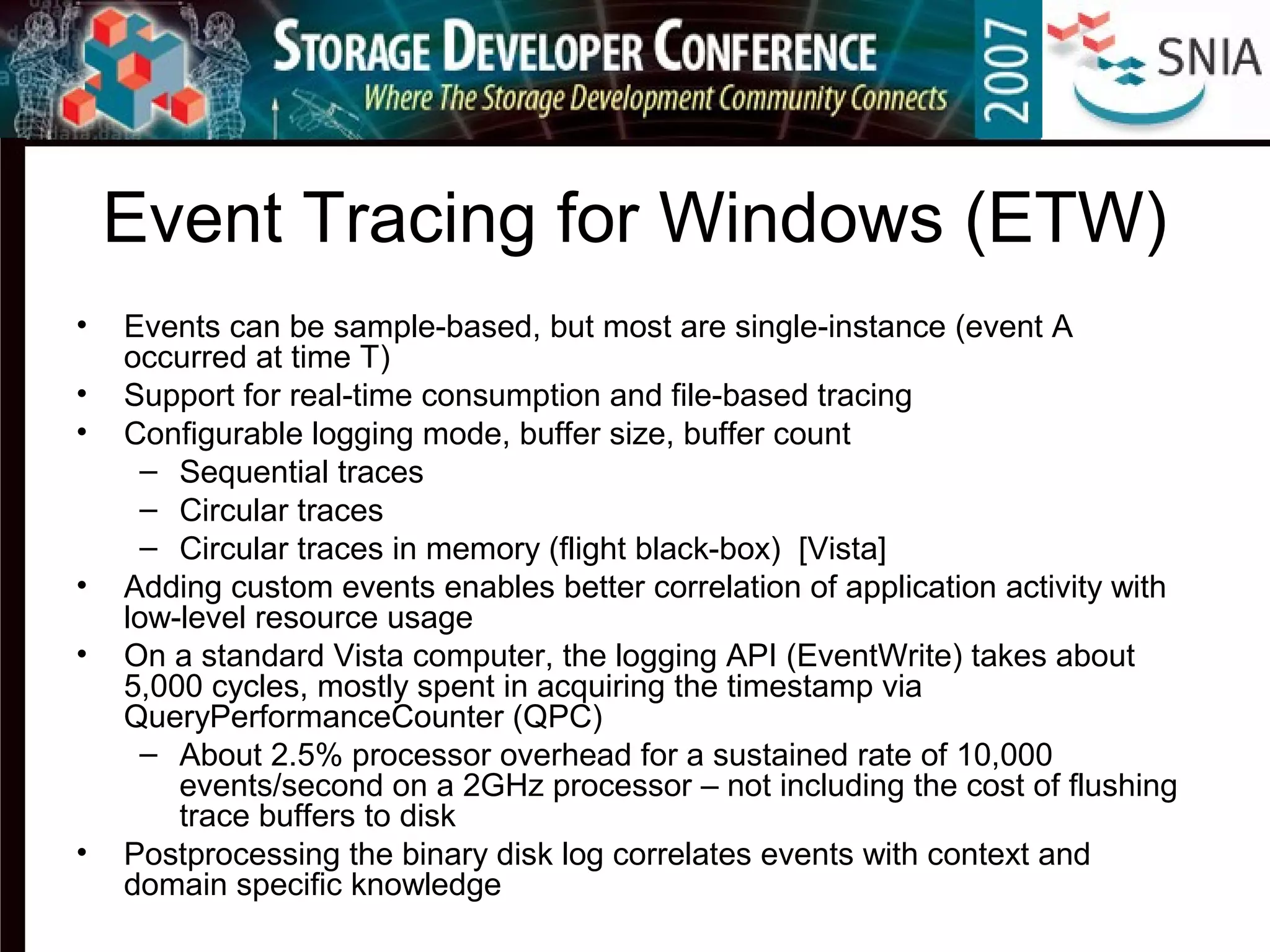 STORAGE DEVELOPER CONFERENCE
Where The Storage Development Community Connects
2007
SNIA

Event Tracing for Windows (ETW)

• Events can be sample-based, but most are single-instance (event A occurred at time T)
• Support for real-time consumption and file-based tracing
• Configurable logging mode, buffer size, buffer count
– Sequential traces
– Circular traces
– Circular traces in memory (flight black-box) [Vista]
• Adding custom events enables better correlation of application activity with low-level resource usage
• On a standard Vista computer, the logging API (EventWrite) takes about 5,000 cycles, mostly spent in acquiring the timestamp via QueryPerformanceCounter (QPC)
– About 2.5% processor overhead for a sustained rate of 10,000 events/second on a 2GHz processor – not including the cost of flushing trace buffers to disk
• Postprocessing the binary disk log correlates events with context and domain specific knowledge